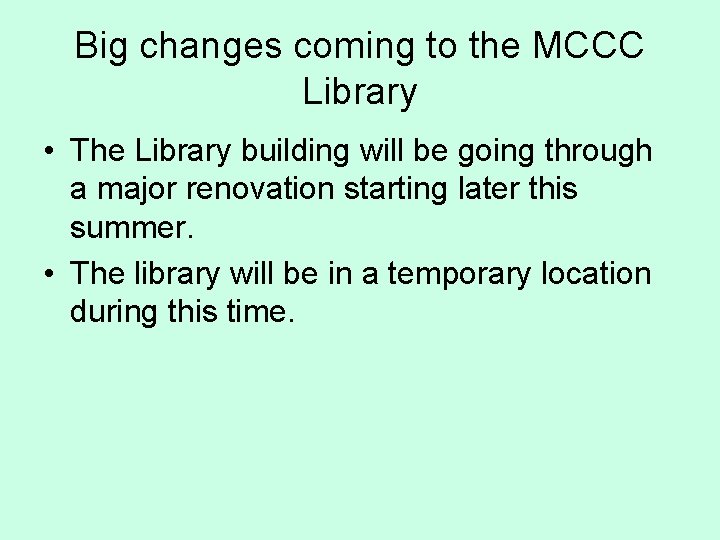 Big changes coming to the MCCC Library

• The Library building will be going through a major renovation starting later this summer.
• The library will be in a temporary location during this time.